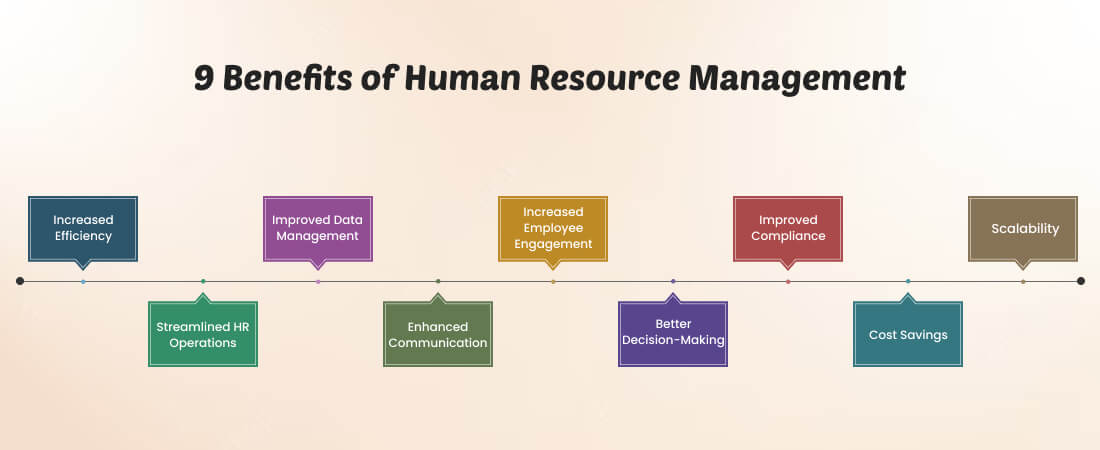 9 Benefits of Human Resource Management

Increased Efficiency

Streamlined HR Operations

Improved Data Management

Enhanced Communication

Increased Employee Engagement

Better Decision-Making

Improved Compliance

Cost Savings

Scalability